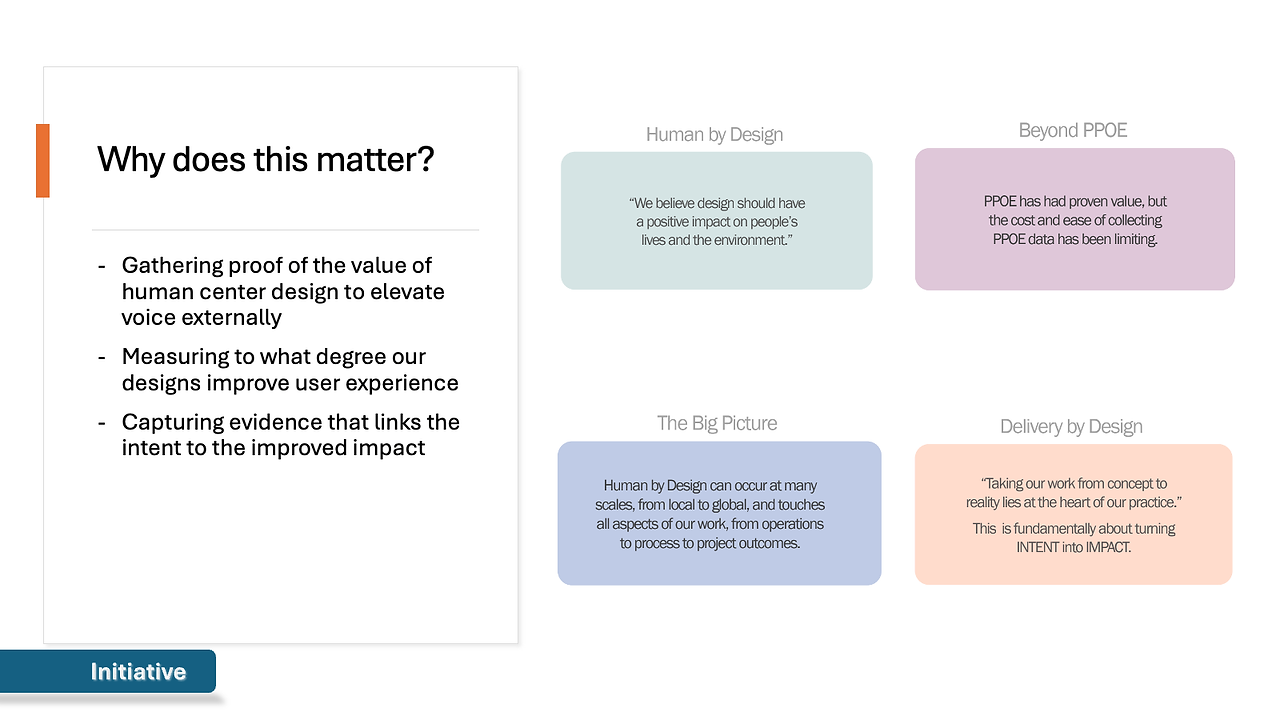 Why does this matter?

- Gathering proof of the value of human center design to elevate voice externally
- Measuring to what degree our designs improve user experience
- Capturing evidence that links the intent to the improved impact

Human by Design

"We believe design should have a positive impact on people's lives and the environment."

Beyond PPOE

PPOE has had proven value, but the cost and ease of collecting PPOE data has been limiting.

The Big Picture

Human by Design can occur at many scales, from local to global, and touches all aspects of our work, from operations to process to project outcomes.

Delivery by Design

"Taking our work from concept to reality lies at the heart of our practice."

This is fundamentally about turning INTENT into IMPACT.

Initiative